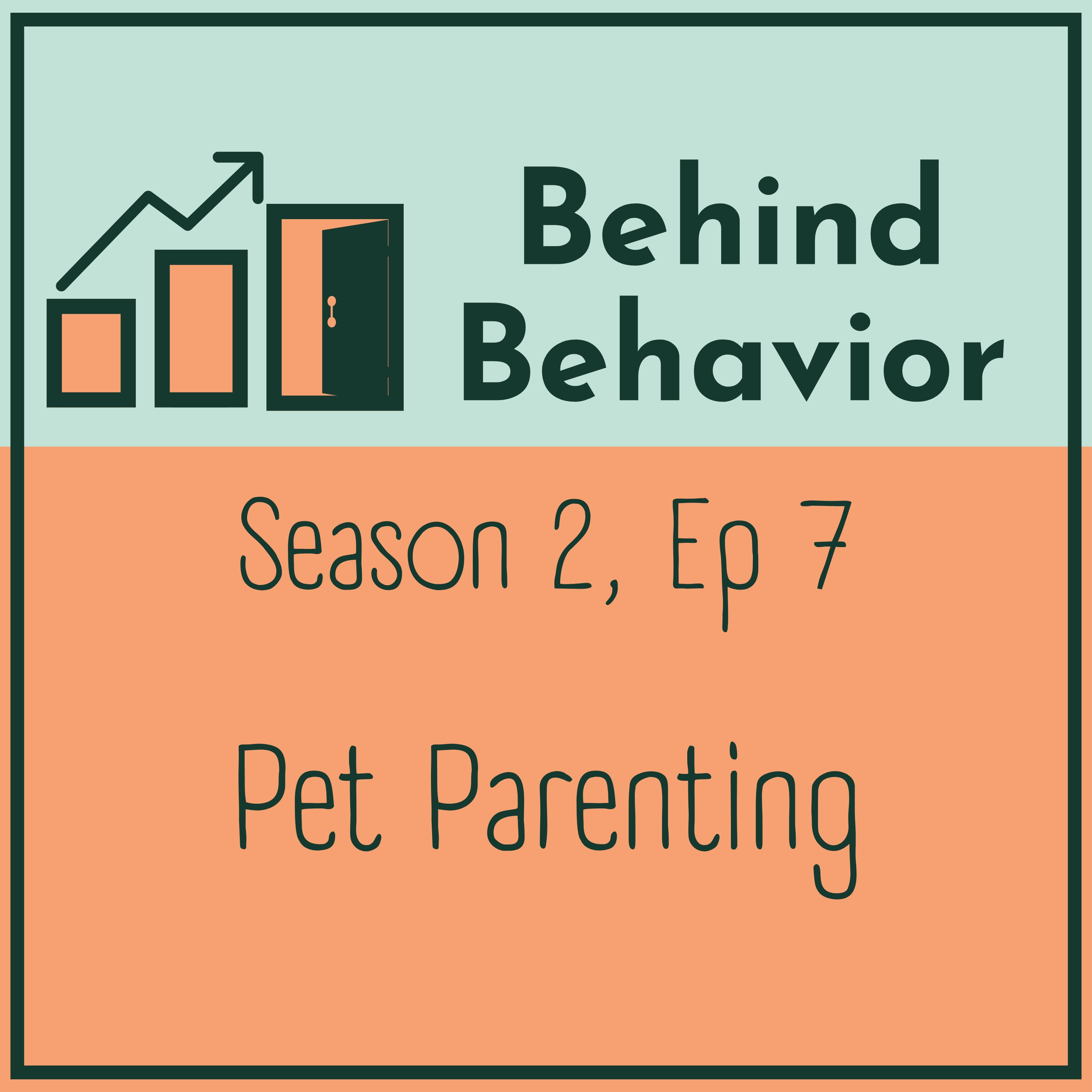 Behind Behavior

Season 2, Ep 7

Pet Parenting